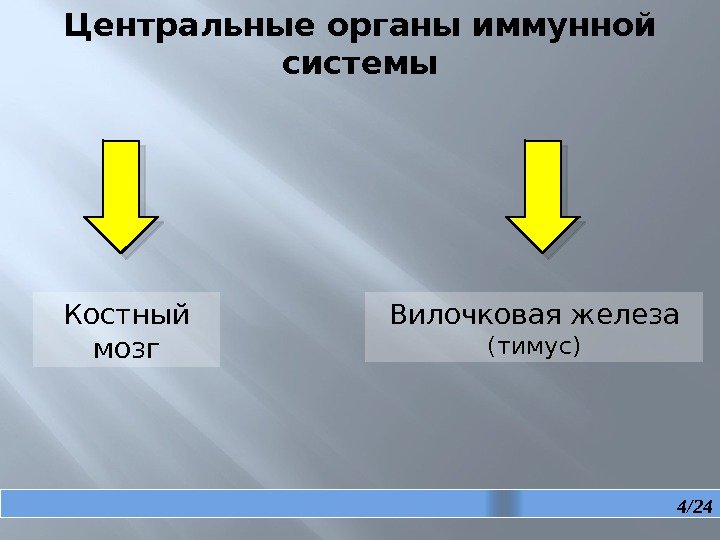 Центральные органы иммунной системы

Костный мозг

Вилочковая железа (тимус)

4/24